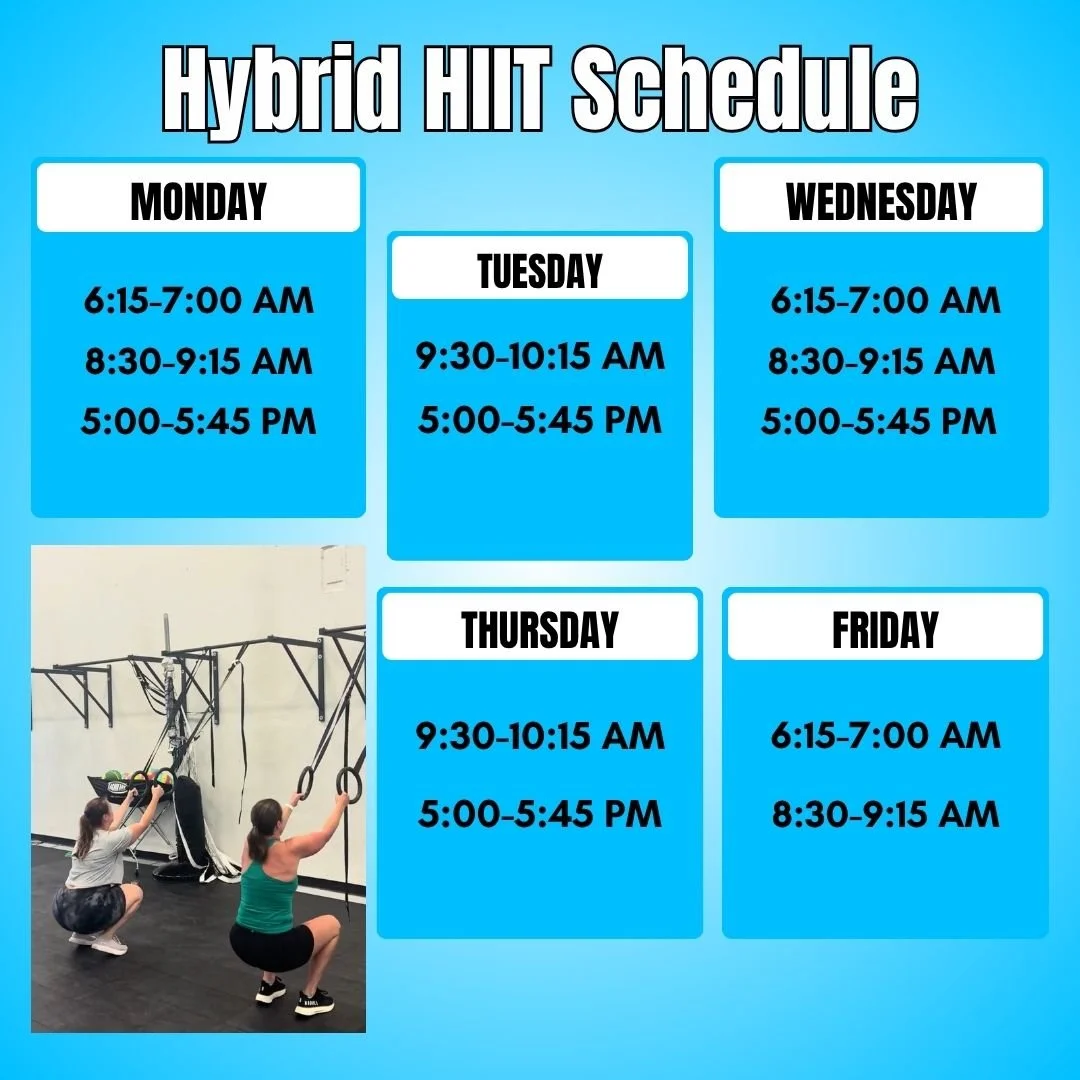 Hybrid HIIT Schedule

MONDAY

6:15-7:00 AM
8:30-9:15 AM
5:00-5:45 PM

TUESDAY

9:30-10:15 AM
5:00-5:45 PM

WEDNESDAY

6:15-7:00 AM
8:30-9:15 AM
5:00-5:45 PM

THURSDAY

9:30-10:15 AM
5:00-5:45 PM

FRIDAY

6:15-7:00 AM
8:30-9:15 AM